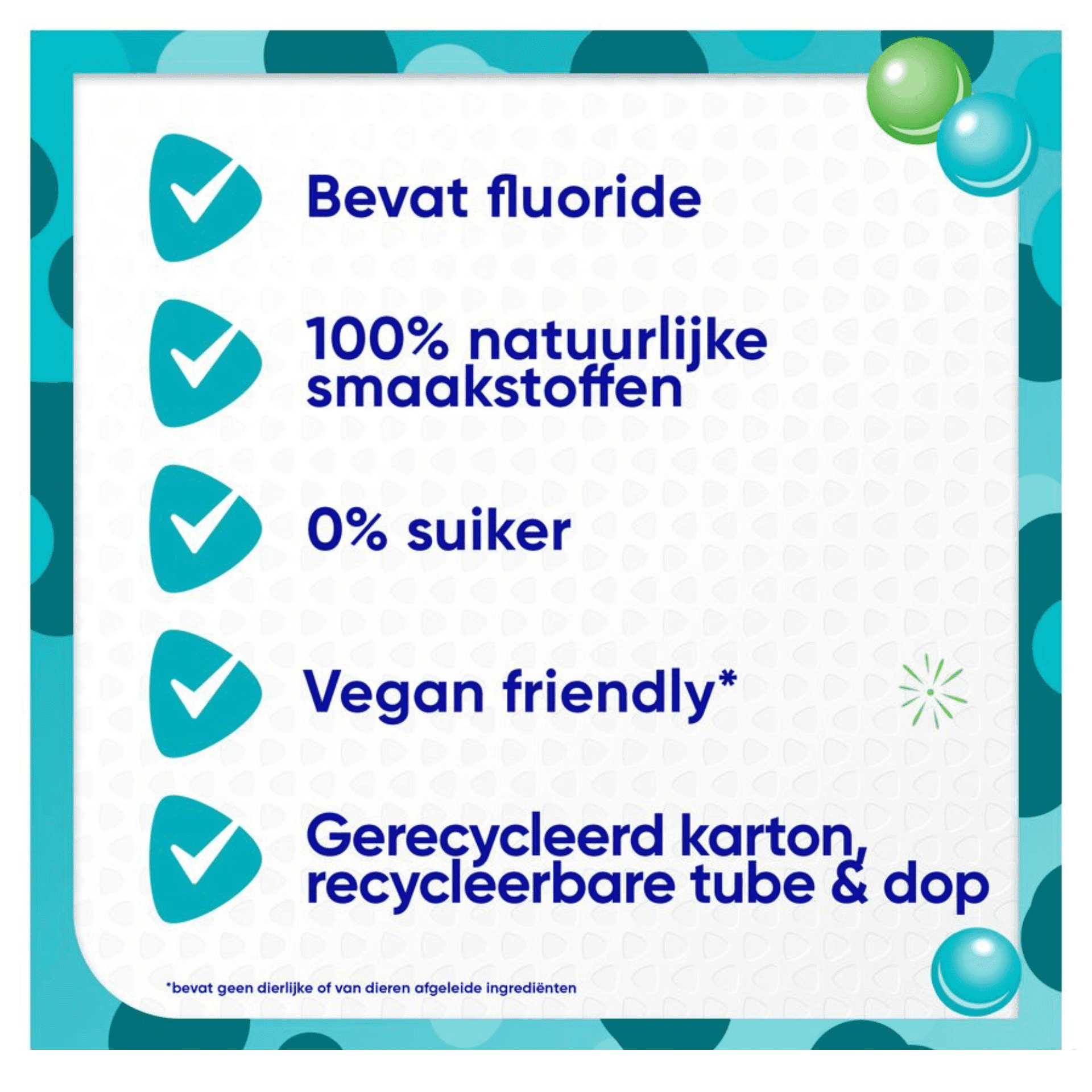 Bevat fluoride

100% natuurlijke smaakstoffen

0% suiker

Vegan friendly*

Gerecycleerd karton, recycleerbare tube & dop

*bevat geen dierlijke of van dieren afgeleide ingrediënten